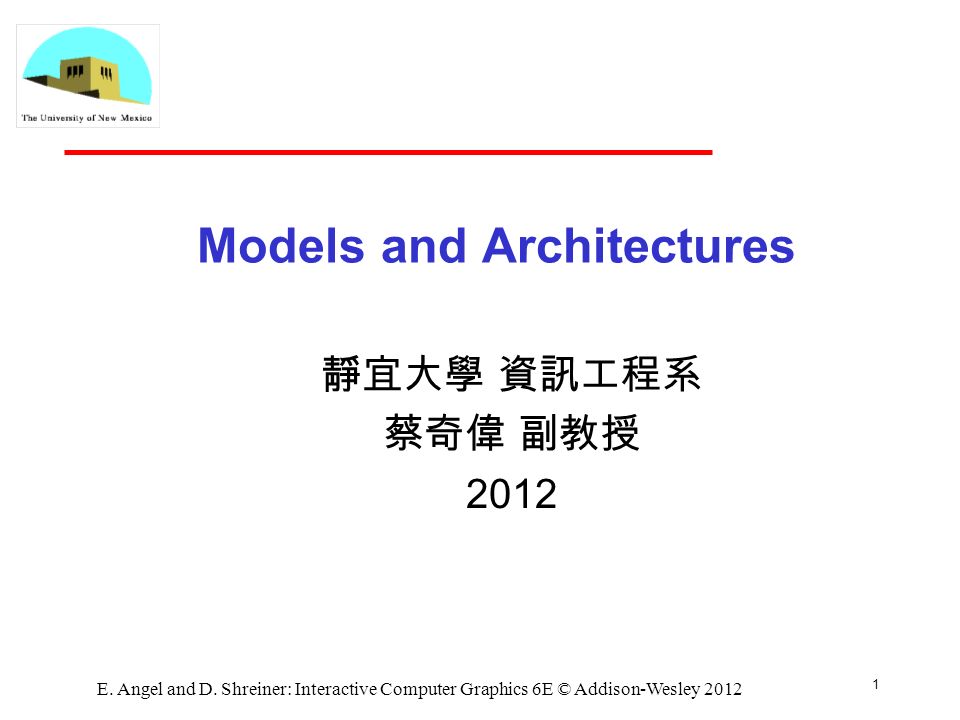 The University of New Mexico

Models and Architectures

靜宜大學 資訊工程系
蔡奇偉 副教授
2012

E. Angel and D. Shreiner: Interactive Computer Graphics 6E © Addison-Wesley 2012

1